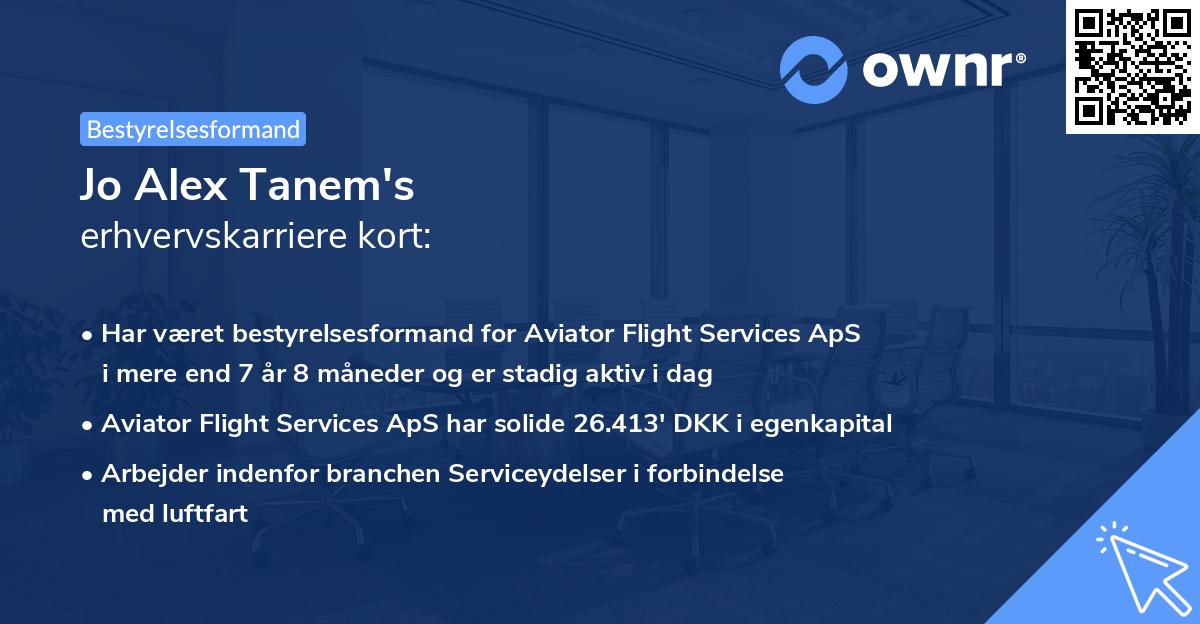 ownr®

Bestyrelsesformand

Jo Alex Tanem's
erhvervskarriere kort:

• Har været bestyrelsesformand for Aviator Flight Services ApS i mere end 7 år 8 måneder og er stadig aktiv i dag

• Aviator Flight Services ApS har solide 26.413' DKK i egenkapital

• Arbejder indenfor branchen Serviceydelser i forbindelse med luftfart